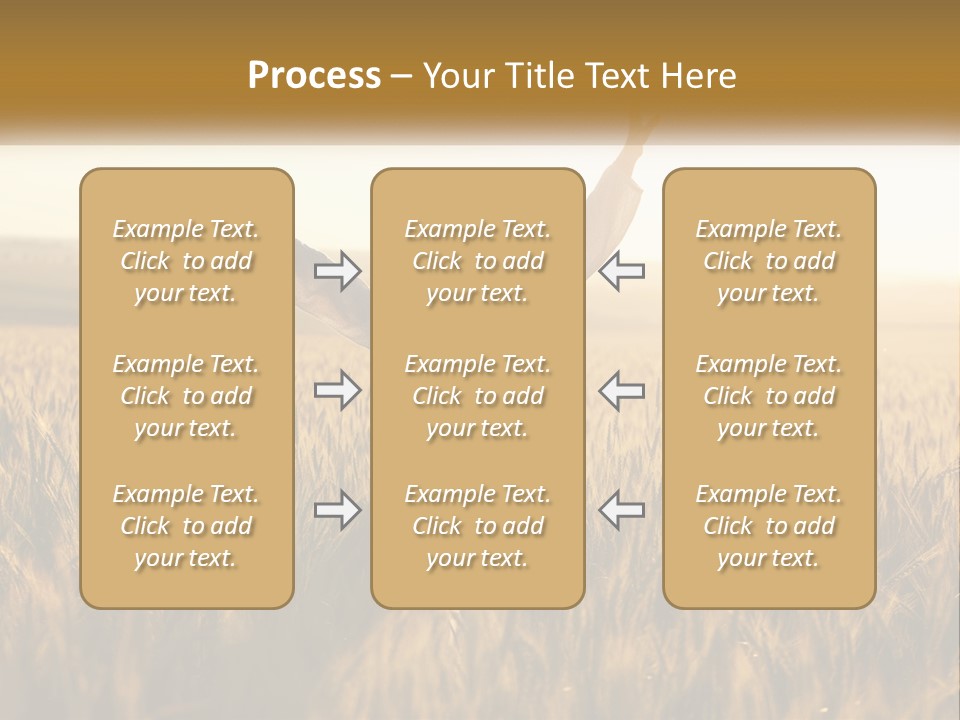 Process – Your Title Text Here

Example Text. Click to add your text.

Example Text. Click to add your text.

Example Text. Click to add your text.

Example Text. Click to add your text.

Example Text. Click to add your text.

Example Text. Click to add your text.

Example Text. Click to add your text.

Example Text. Click to add your text.

Example Text. Click to add your text.